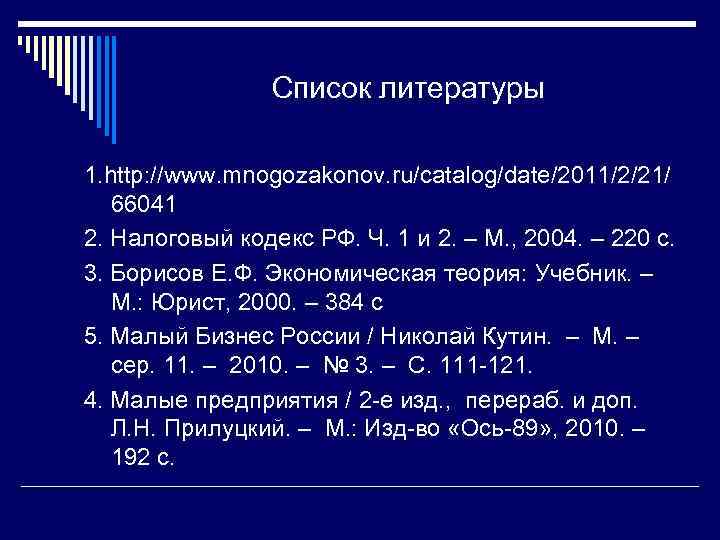 Список литературы

1.http://www.mnogozakonov.ru/catalog/date/2011/2/21/66041

2. Налоговый кодекс РФ. Ч. 1 и 2. – М., 2004. – 220 с.

3. Борисов Е.Ф. Экономическая теория: Учебник. – М.: Юрист, 2000. – 384 с

5. Малый Бизнес России / Николай Кутин. – М. – сер. 11. – 2010. – № 3. – С. 111-121.

4. Малые предприятия / 2-е изд., перераб. и доп. Л.Н. Прилуцкий. – М.: Изд-во «Ось-89», 2010. – 192 с.